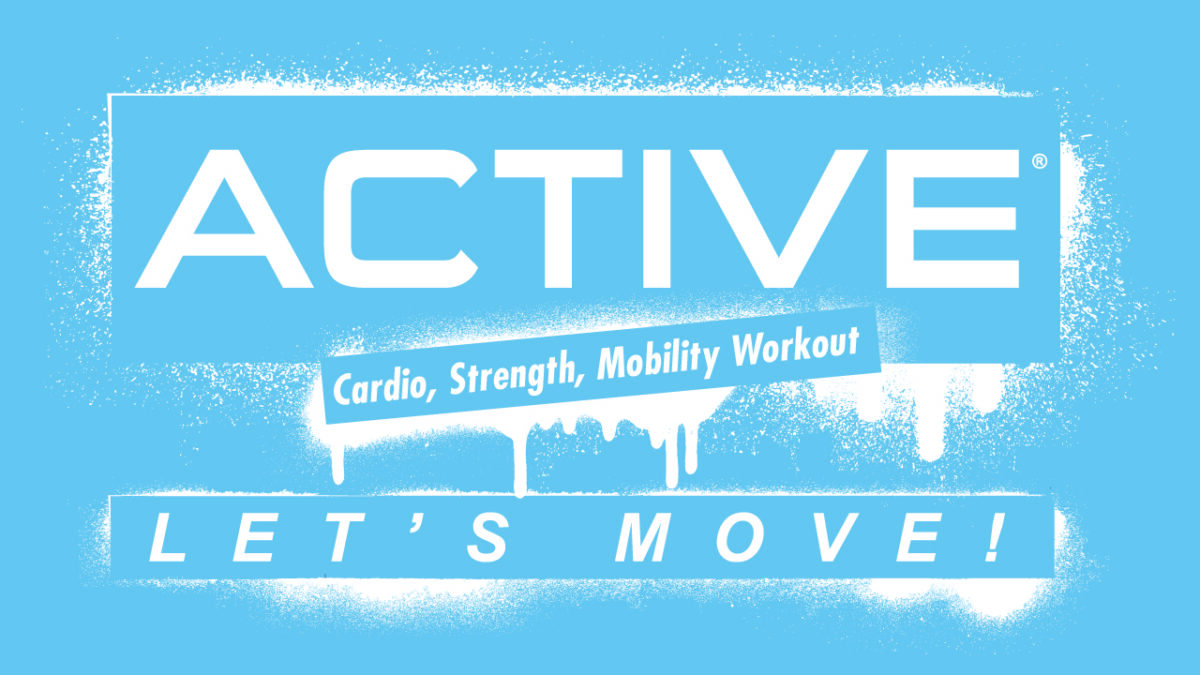 ACTIVE®

Cardio, Strength, Mobility Workout

LET'S MOVE!